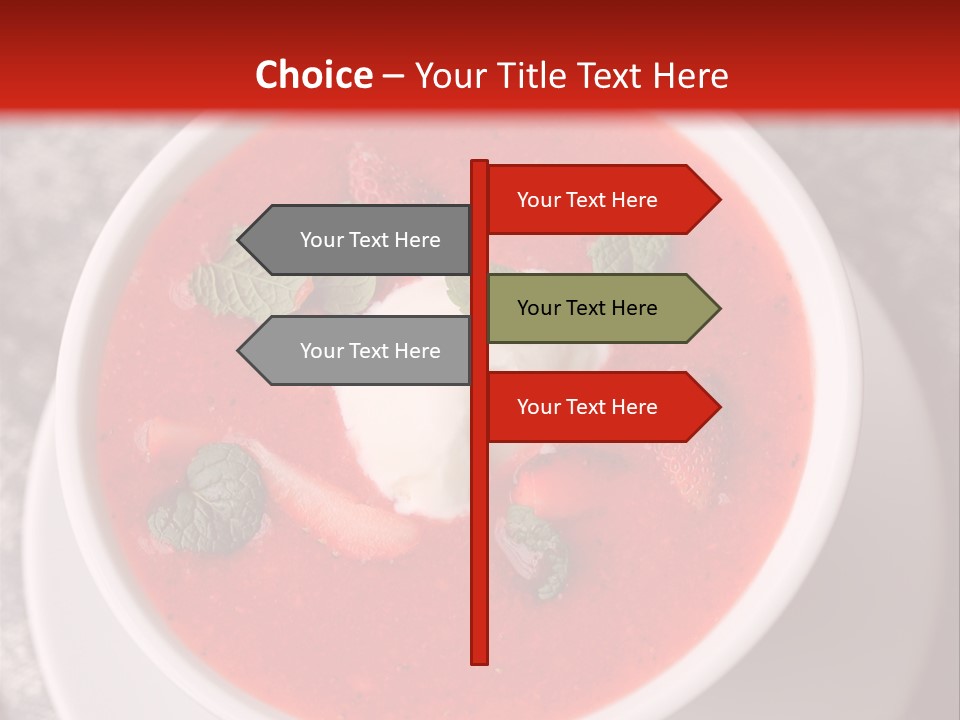 Choice – Your Title Text Here

Your Text Here

Your Text Here

Your Text Here

Your Text Here

Your Text Here